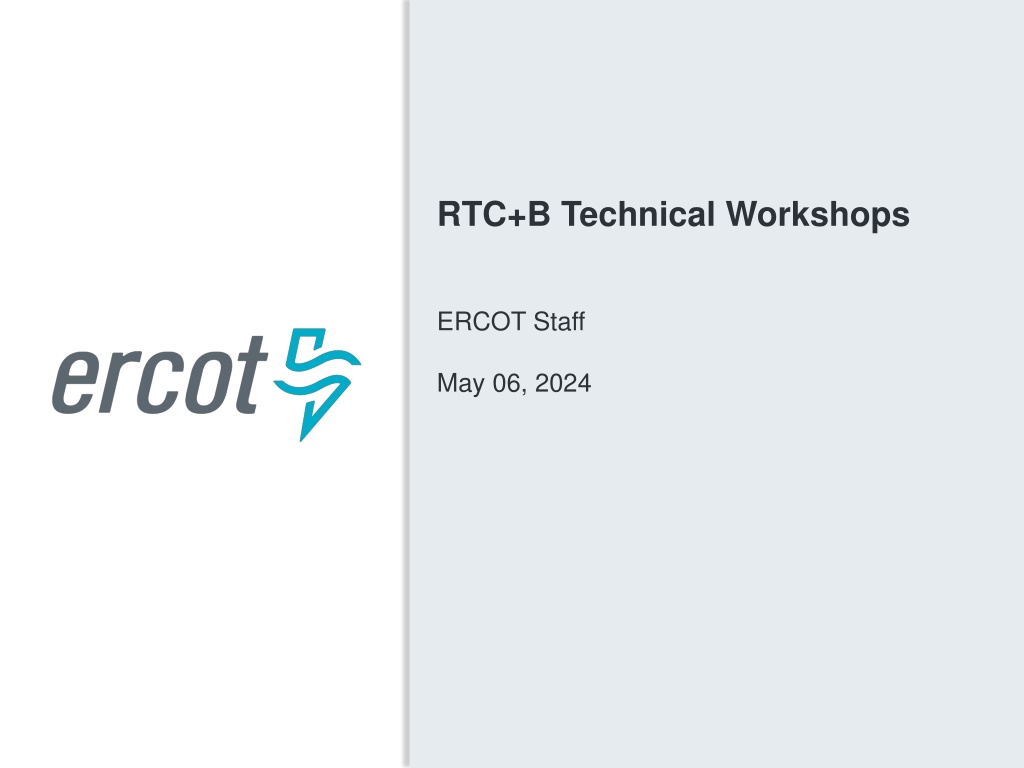 ercot

RTC+B Technical Workshops

ERCOT Staff

May 06, 2024